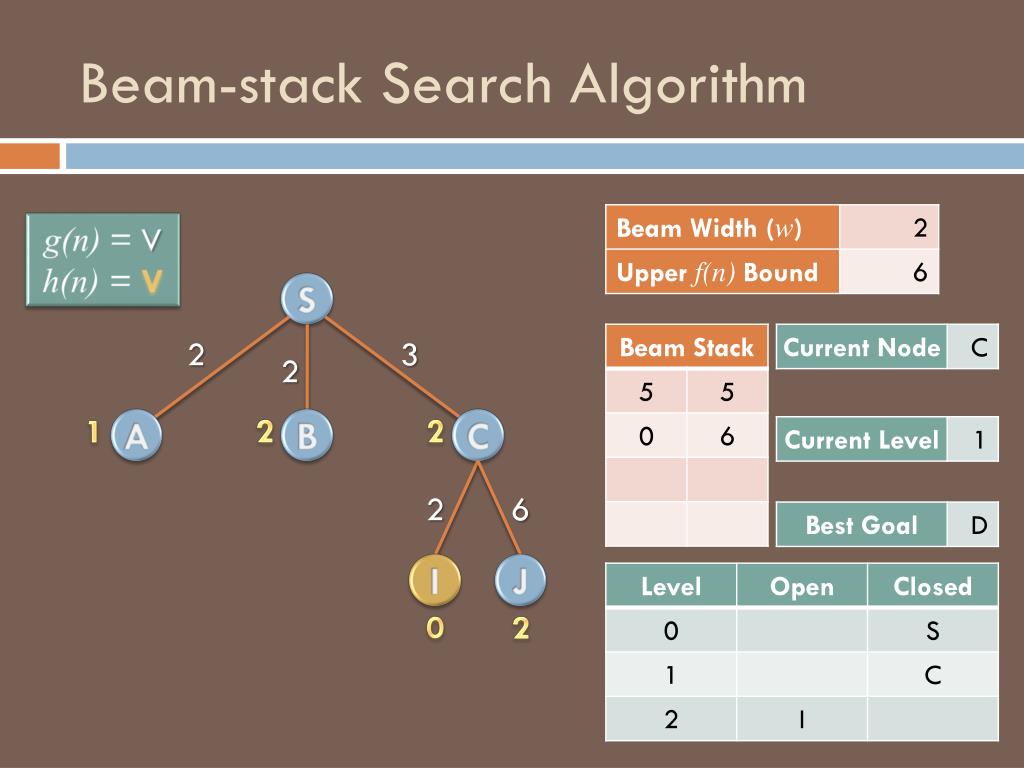 Beam-stack Search Algorithm

$g(n)$ = V
$h(n)$ = V

S
2
2
3
1 A
2 B
2 C
2
6
I
J
0
2

| Beam Width ($w$) | 2 |
|---|---|
| Upper $f(n)$ Bound | 6 |

| Beam Stack | |
|---|---|
| 5 | 5 |
| 0 | 6 |
| | |
| | |

| Current Node | C |
|---|---|

| Current Level | 1 |
|---|---|

| Best Goal | D |
|---|---|

| Level | Open | Closed |
|---|---|---|
| 0 | | S |
| 1 | | C |
| 2 | I | |